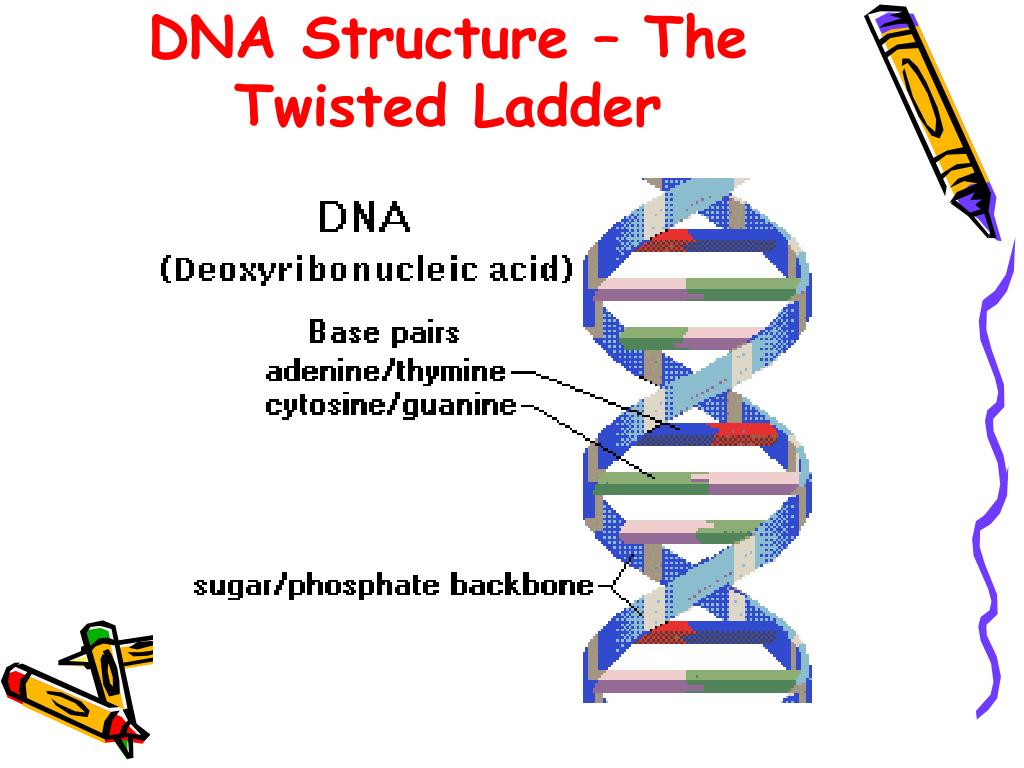 DNA Structure – The Twisted Ladder

DNA
(Deoxyribonucleic acid)

Base pairs
adenine/thymine
cytosine/guanine

sugar/phosphate backbone